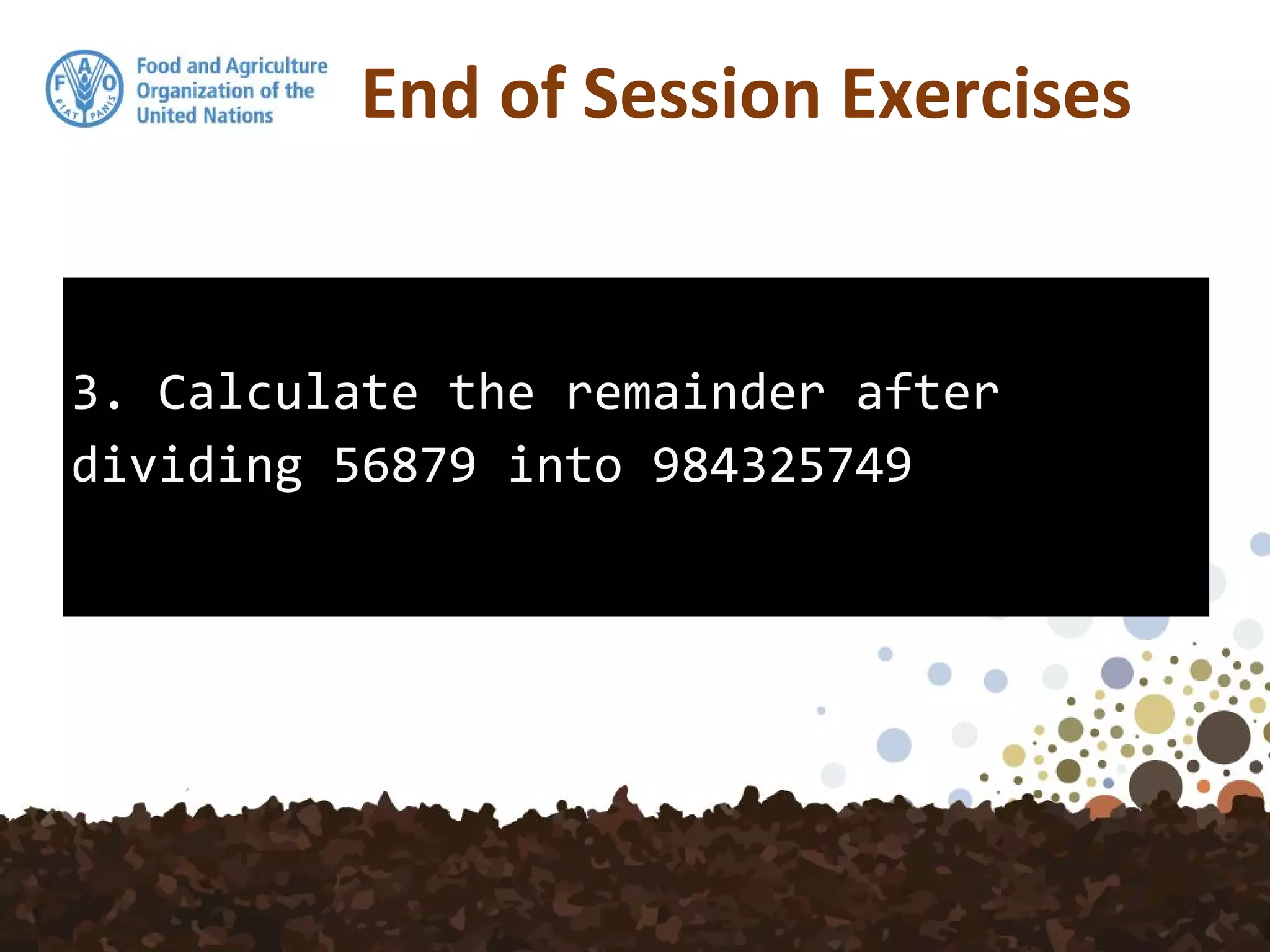 F A O
FIAT PANIS

Food and Agriculture Organization of the United Nations

End of Session Exercises

3. Calculate the remainder after dividing 56879 into 984325749